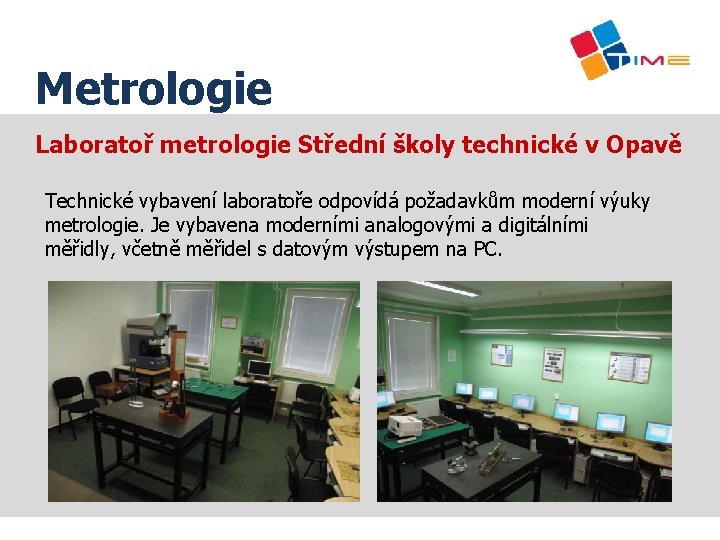 TIME

Metrologie

Laboratoř metrologie Střední školy technické v Opavě

Technické vybavení laboratoře odpovídá požadavkům moderní výuky metrologie. Je vybavena moderními analogovými a digitálními měřidly, včetně měřidel s datovým výstupem na PC.